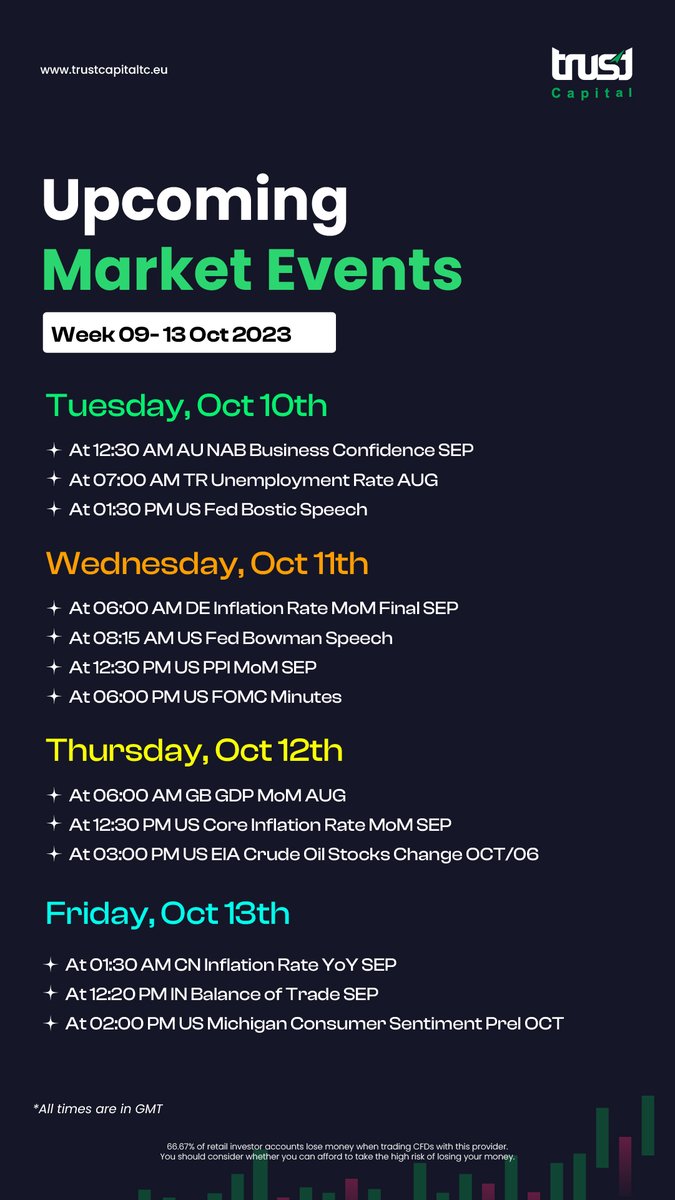 www.trustcapitaltc.eu

trust Capital

Upcoming Market Events

Week 09- 13 Oct 2023

Tuesday, Oct 10th

At 12:30 AM AU NAB Business Confidence SEP
At 07:00 AM TR Unemployment Rate AUG
At 01:30 PM US Fed Bostic Speech

Wednesday, Oct 11th

At 06:00 AM DE Inflation Rate MoM Final SEP
At 08:15 AM US Fed Bowman Speech
At 12:30 PM US PPI MoM SEP
At 06:00 PM US FOMC Minutes

Thursday, Oct 12th

At 06:00 AM GB GDP MoM AUG
At 12:30 PM US Core Inflation Rate MoM SEP
At 03:00 PM US EIA Crude Oil Stocks Change OCT/06

Friday, Oct 13th

At 01:30 AM CN Inflation Rate YoY SEP
At 12:20 PM IN Balance of Trade SEP
At 02:00 PM US Michigan Consumer Sentiment Prel OCT

*All times are in GMT

66.67% of retail investor accounts lose money when trading CFDs with this provider. You should consider whether you can afford to take the high risk of losing your money.